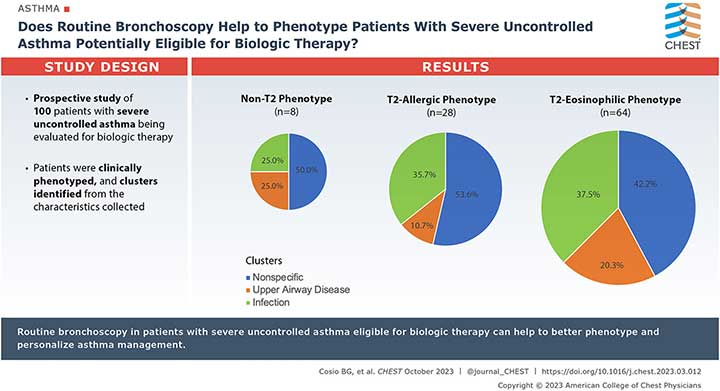 ASTHMA

Does Routine Bronchoscopy Help to Phenotype Patients With Severe Uncontrolled Asthma Potentially Eligible for Biologic Therapy?

CHEST

STUDY DESIGN

• Prospective study of 100 patients with severe uncontrolled asthma being evaluated for biologic therapy

• Patients were clinically phenotyped, and clusters identified from the characteristics collected

RESULTS

Non-T2 Phenotype
(n=8)

25.0%
50.0%
25.0%

T2-Allergic Phenotype
(n=28)

35.7%
53.6%
10.7%

T2-Eosinophilic Phenotype
(n=64)

37.5%
42.2%
20.3%

Clusters
Nonspecific
Upper Airway Disease
Infection

Routine bronchoscopy in patients with severe uncontrolled asthma eligible for biologic therapy can help to better phenotype and personalize asthma management.

Cosio BG, et al. CHEST October 2023 | @journal_CHEST | https://doi.org/10.1016/j.chest.2023.03.012

Copyright © 2023 American College of Chest Physicians